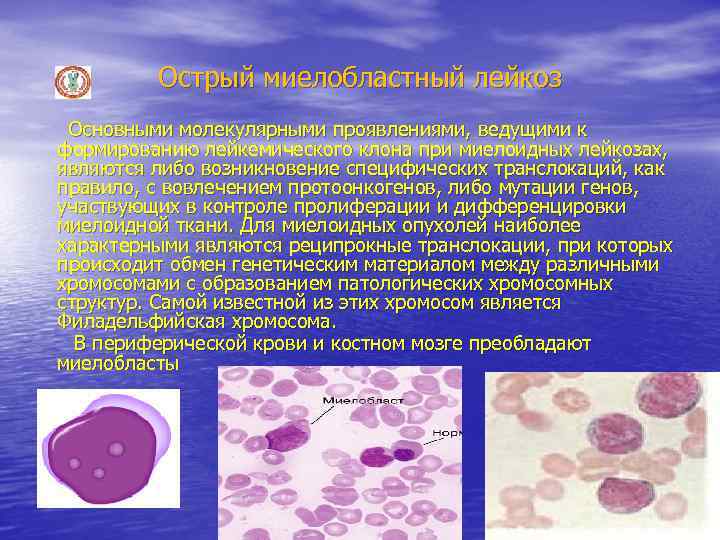 Острый миелобластный лейкоз

Основными молекулярными проявлениями, ведущими к формированию лейкемического клона при миелоидных лейкозах, являются либо возникновение специфических транслокаций, как правило, с вовлечением протоонкогенов, либо мутации генов, участвующих в контроле пролиферации и дифференцировки миелоидной ткани. Для миелоидных опухолей наиболее характерными являются реципрокные транслокации, при которых происходит обмен генетическим материалом между различными хромосомами с образованием патологических хромосомных структур. Самой известной из этих хромосом является Филадельфийская хромосома.

В периферической крови и костном мозге преобладают миелобласты

Миелобласт

Норм